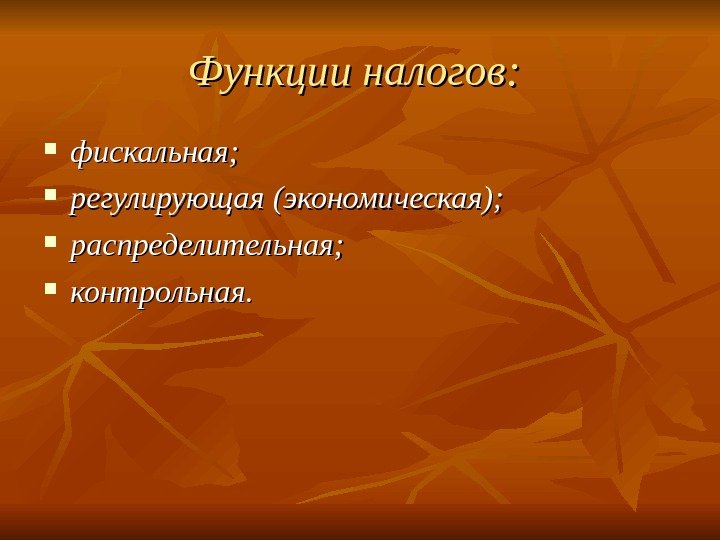 Функции налогов:

- фискальная;
- регулирующая (экономическая);
- распределительная;
- контрольная.